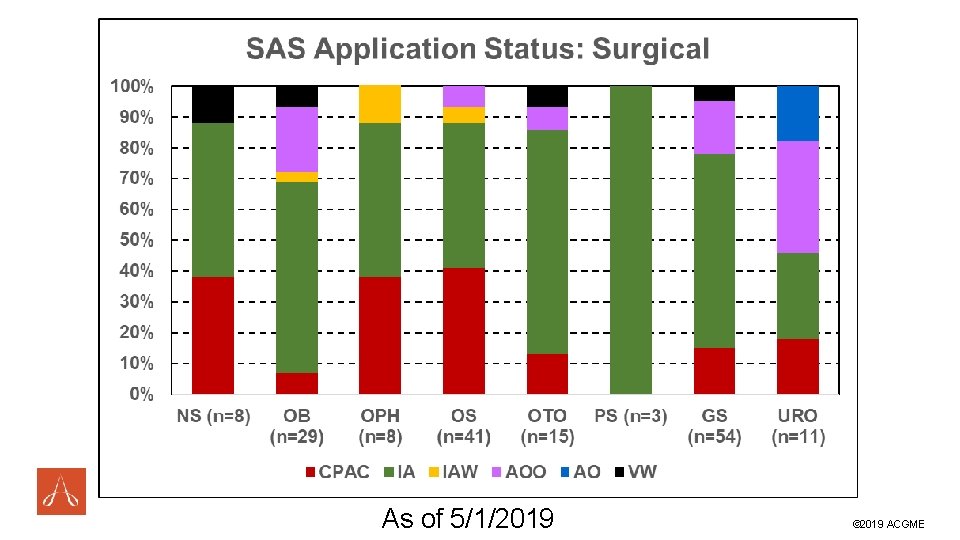 SAS Application Status: Surgical

100%
90%
80%
70%
60%
50%
40%
30%
20%
10%
0%

NS (n=8)
OB (n=29)
OPH (n=8)
OS (n=41)
OTO (n=15)
PS (n=3)
GS (n=54)
URO (n=11)

CPAC IA IAW AOO AO VW

As of 5/1/2019

©2019 ACGME